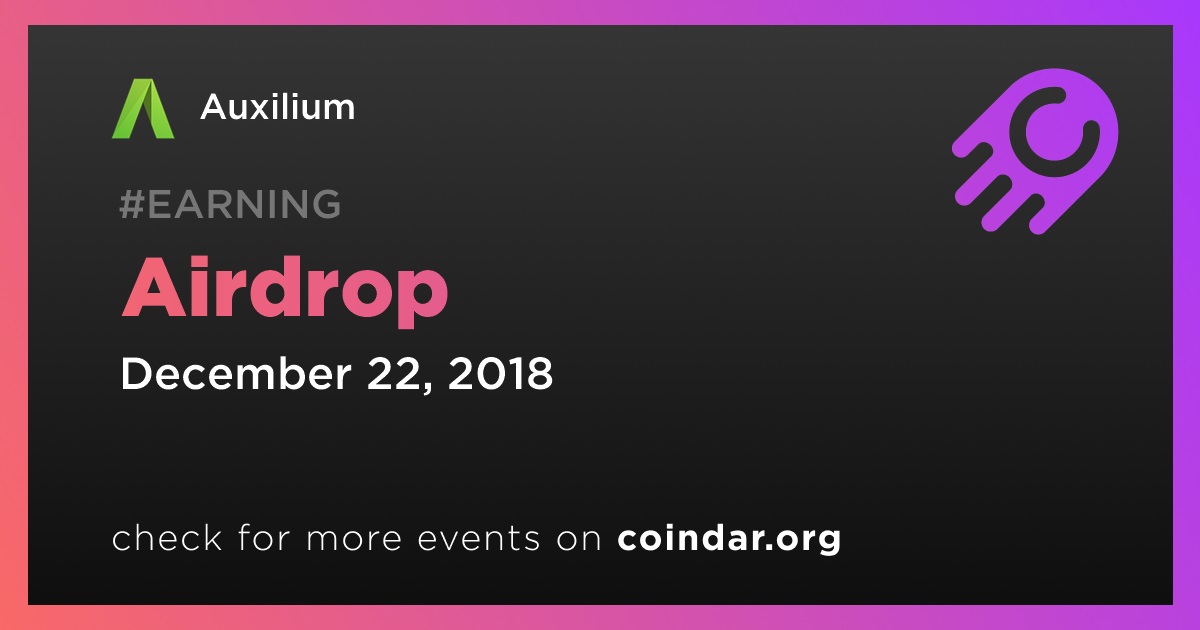 Auxilium

#EARNING

Airdrop

December 22, 2018

check for more events on coindar.org